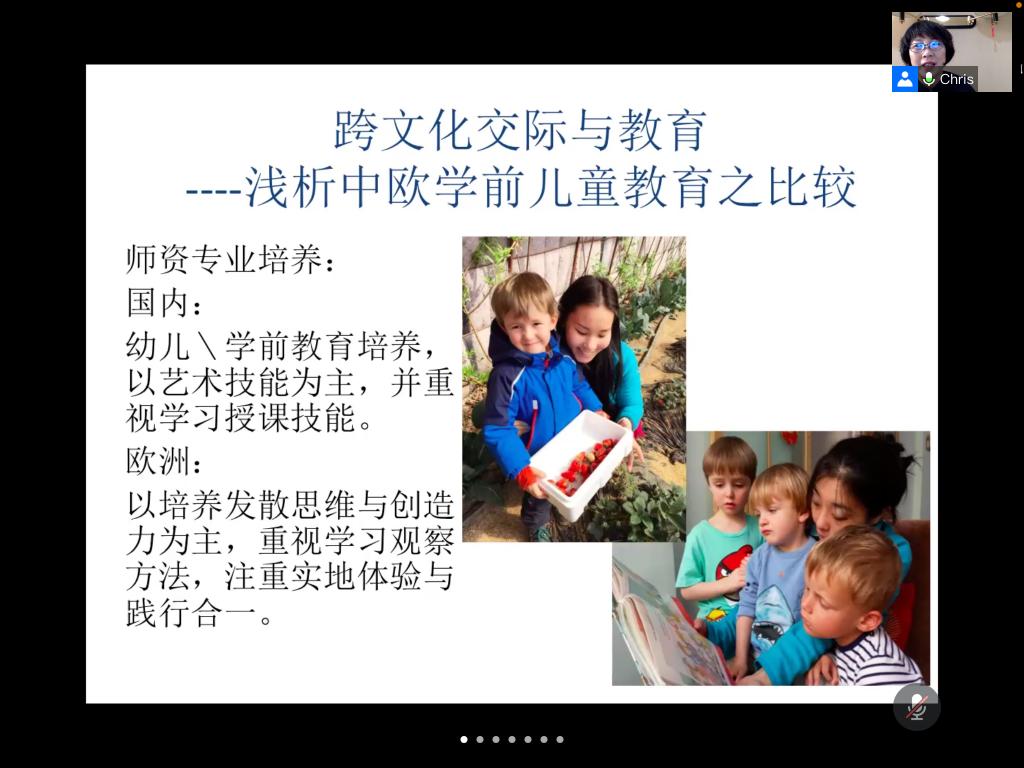 Chris

跨文化交际与教育
----浅析中欧学前儿童教育之比较

师资专业培养：
国内：
幼儿＼学前教育培养，以艺术技能为主，并重视学习授课技能。
欧洲：
以培养发散思维与创造力为主，重视学习观察方法，注重实地体验与践行合一。